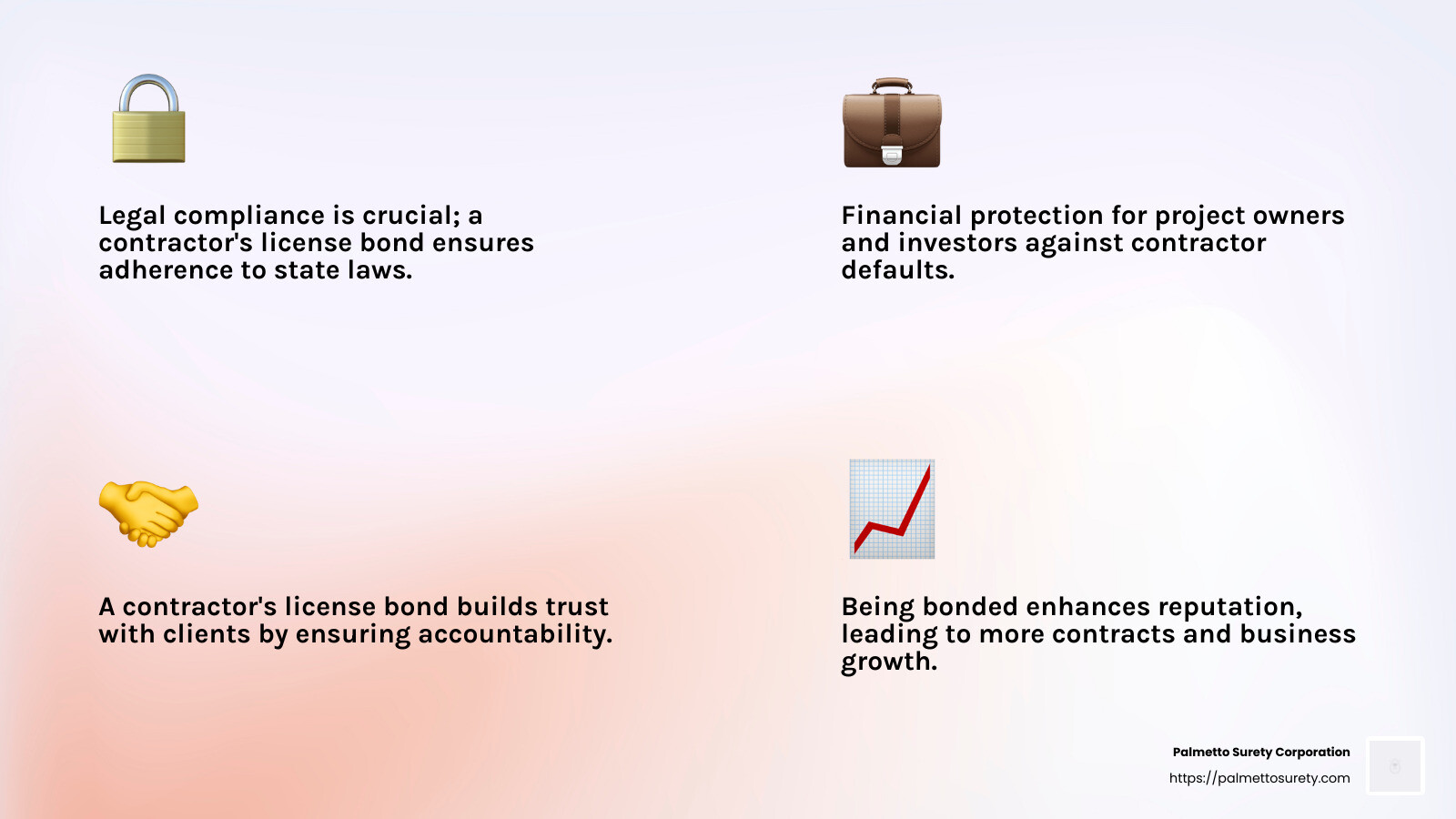 Legal compliance is crucial; a contractor's license bond ensures adherence to state laws.

Financial protection for project owners and investors against contractor defaults.

A contractor's license bond builds trust with clients by ensuring accountability.

Being bonded enhances reputation, leading to more contracts and business growth.

Palmetto Surety Corporation
https://palmettosurety.com